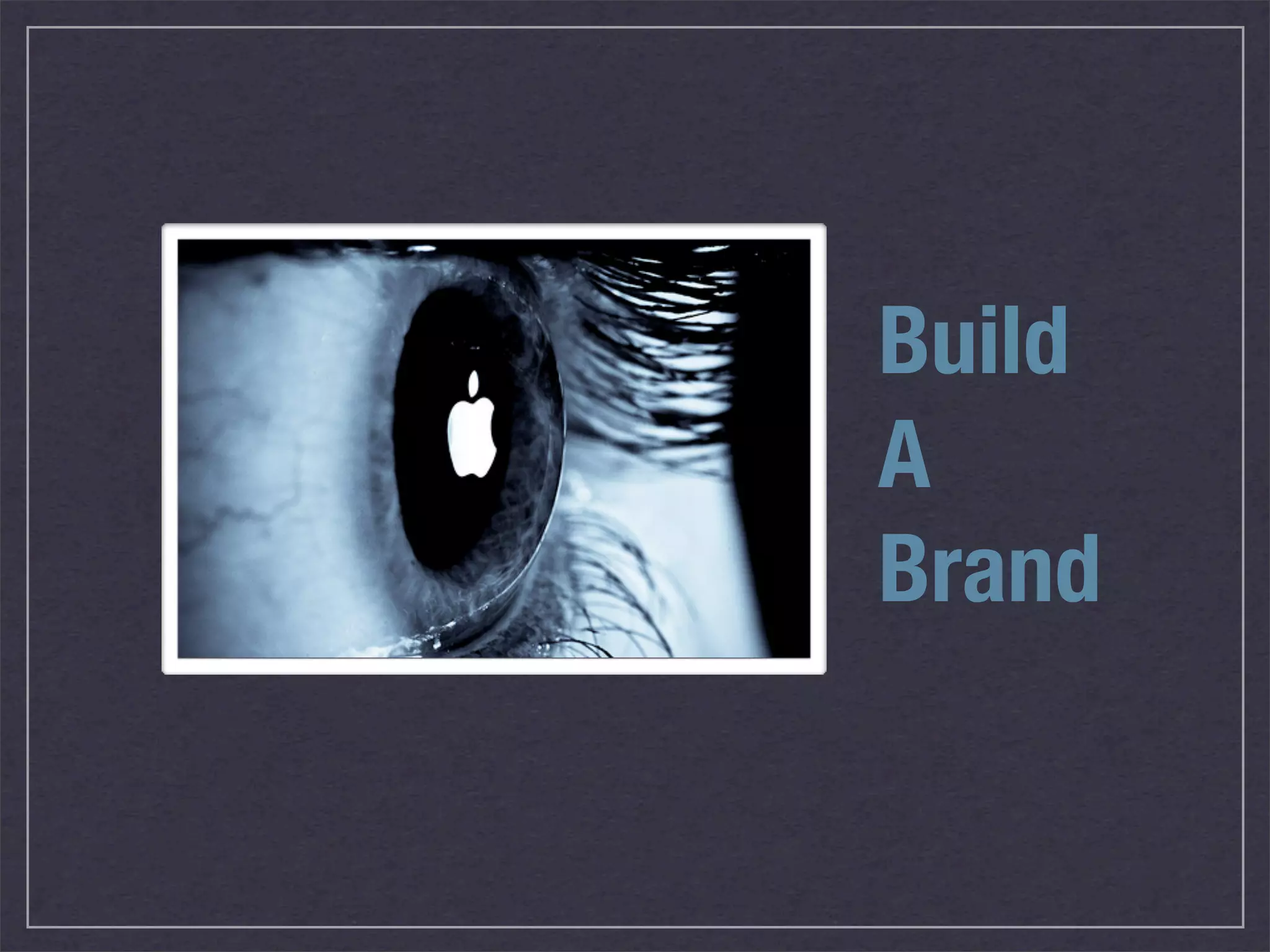 Build
A
Brand